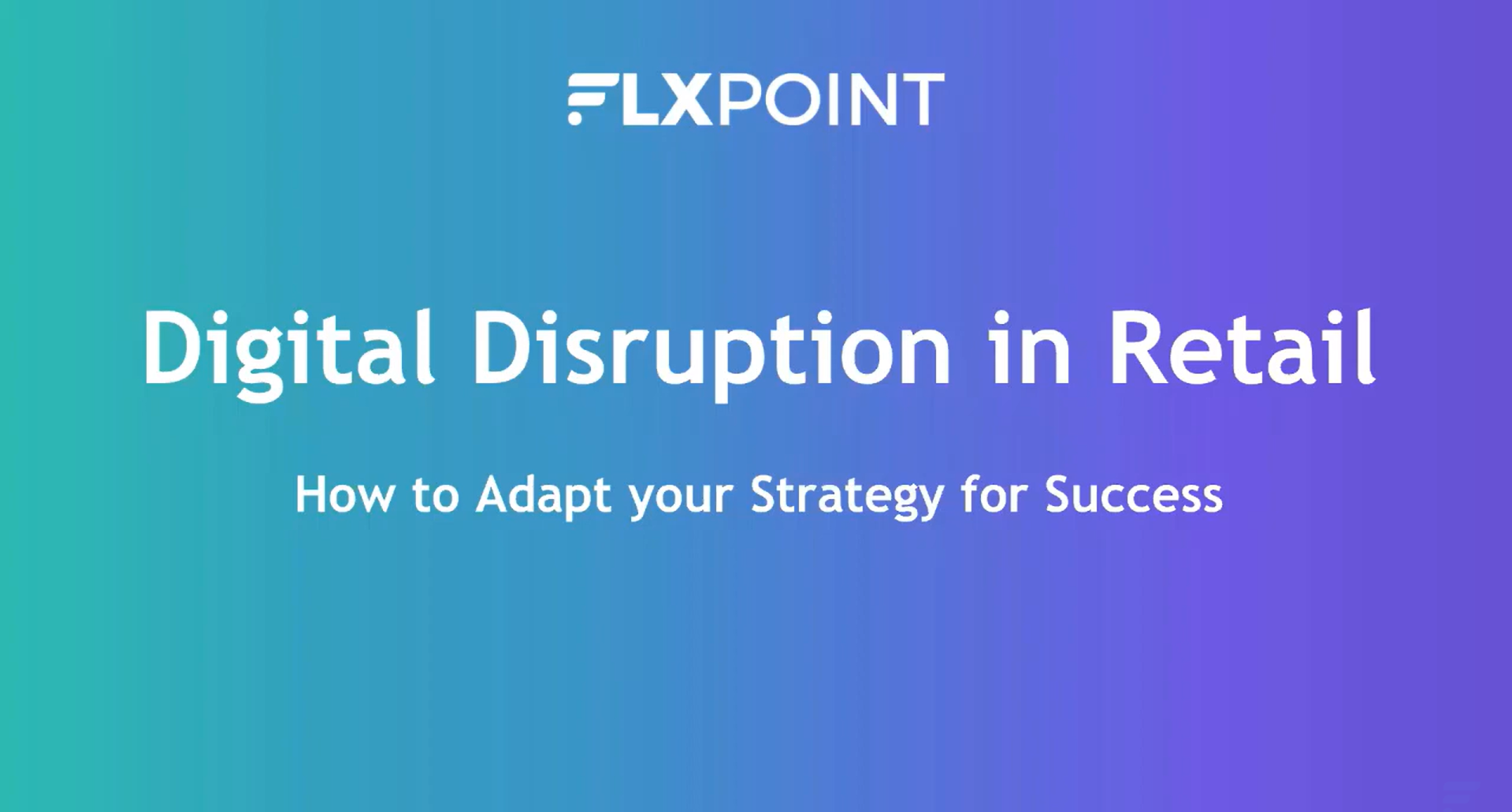 FLXPOINT

Digital Disruption in Retail

How to Adapt your Strategy for Success